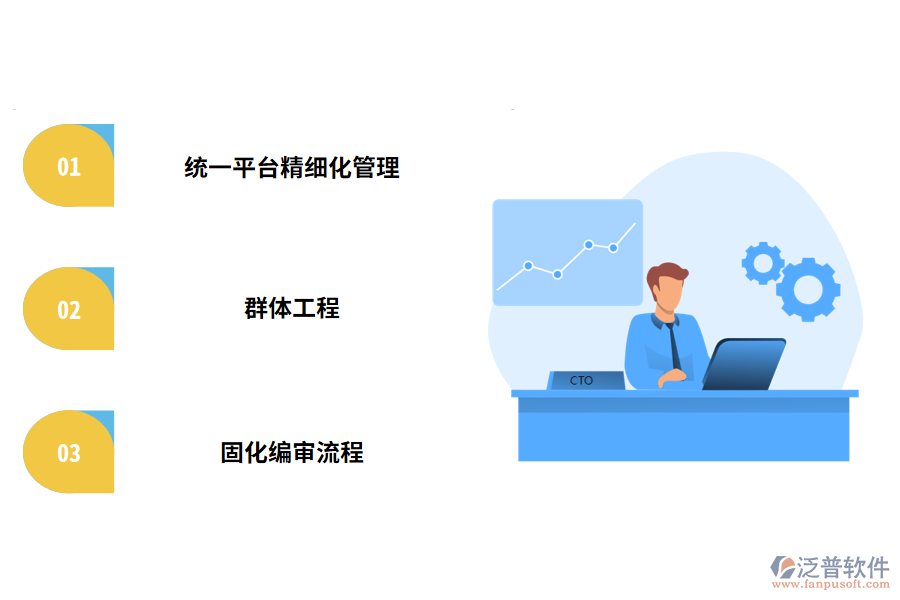 01
统一平台精细化管理

02
群体工程

03
固化编审流程

CTO

泛普软件
www.fanpusoft.com